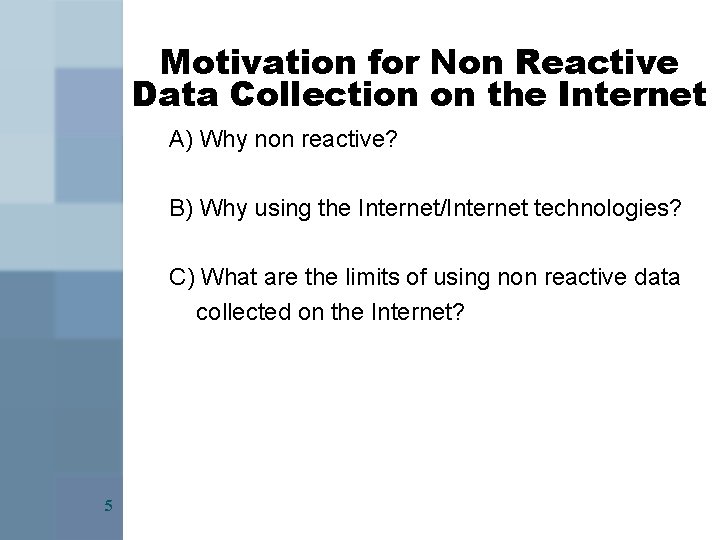 Motivation for Non Reactive Data Collection on the Internet

A) Why non reactive?

B) Why using the Internet/Internet technologies?

C) What are the limits of using non reactive data collected on the Internet?

5